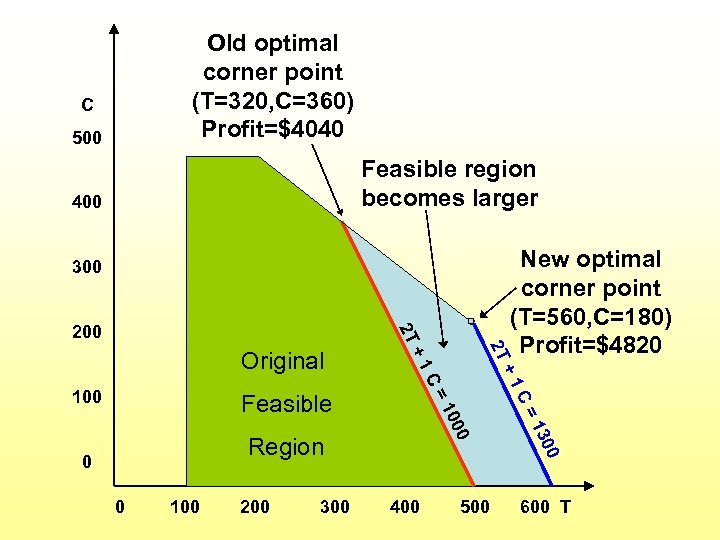 Old optimal corner point (T=320,C=360) Profit=$4040

Feasible region becomes larger

New optimal corner point (T=560,C=180) Profit=$4820

C

500

400

300

200

100

0

Original Feasible Region

2T + 1 C = 1000

2T + 1 C = 1300

0 100 200 300 400 500 600 T